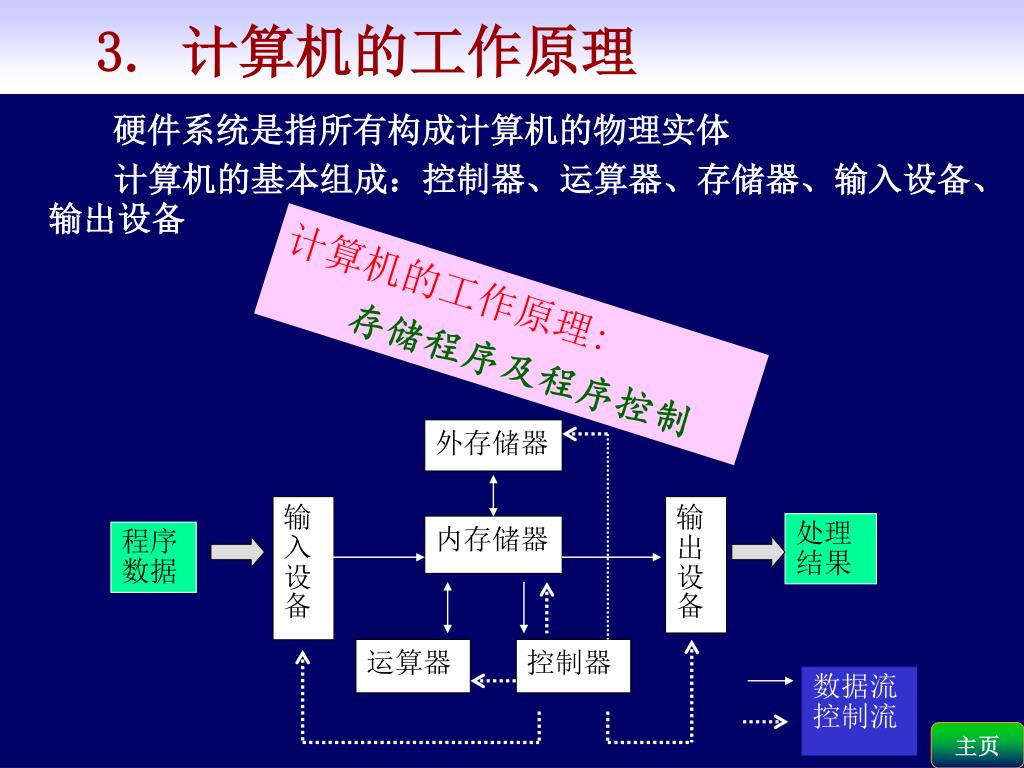 3. 计算机的工作原理

硬件系统是指所有构成计算机的物理实体

计算机的基本组成：控制器、运算器、存储器、输入设备、输出设备

计算机的工作原理:
存储程序及程序控制

外存储器

程序数据

输入设备

内存储器

输出设备

处理结果

运算器

控制器

数据流
控制流

主页